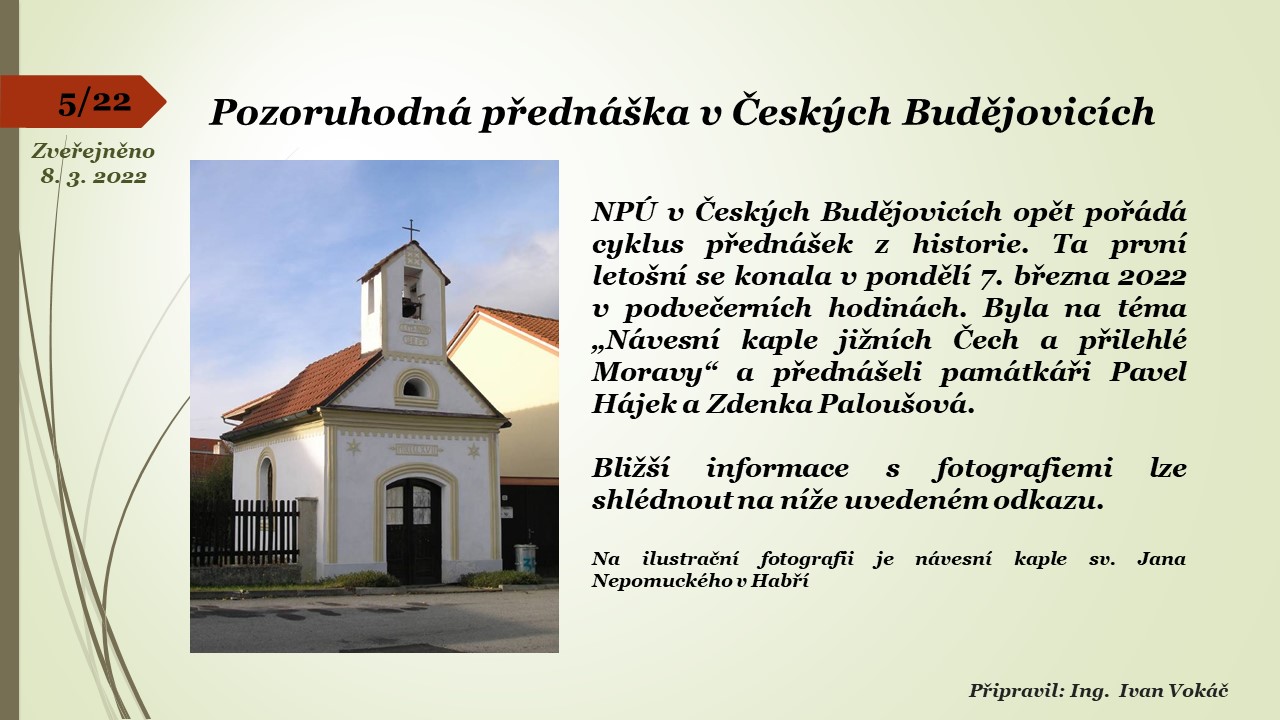 5/22

Zveřejněno 8. 3. 2022

Pozoruhodná přednáška v Českých Budějovicích

NPÚ v Českých Budějovicích opět pořádá cyklus přednášek z historie. Ta první letošní se konala v pondělí 7. března 2022 v podvečerních hodinách. Byla na téma „Návesní kaple jižních Čech a přilehlé Moravy“ a přednášeli památkáři Pavel Hájek a Zdenka Paloušová.

Bližší informace s fotografiemi lze shlédnout na níže uvedeném odkazu.

Na ilustrační fotografii je návesní kaple sv. Jana Nepomuckého v Habří

Připravil: Ing. Ivan Vokáč